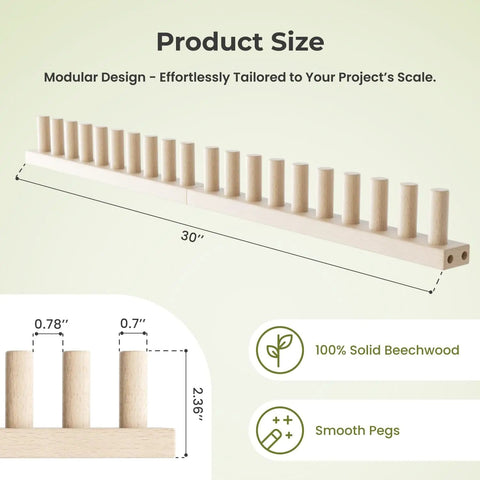 Product Size

Modular Design - Effortlessly Tailored to Your Project's Scale.

30''

0.78''

0.7''

2.36''

100% Solid Beechwood

Smooth Pegs